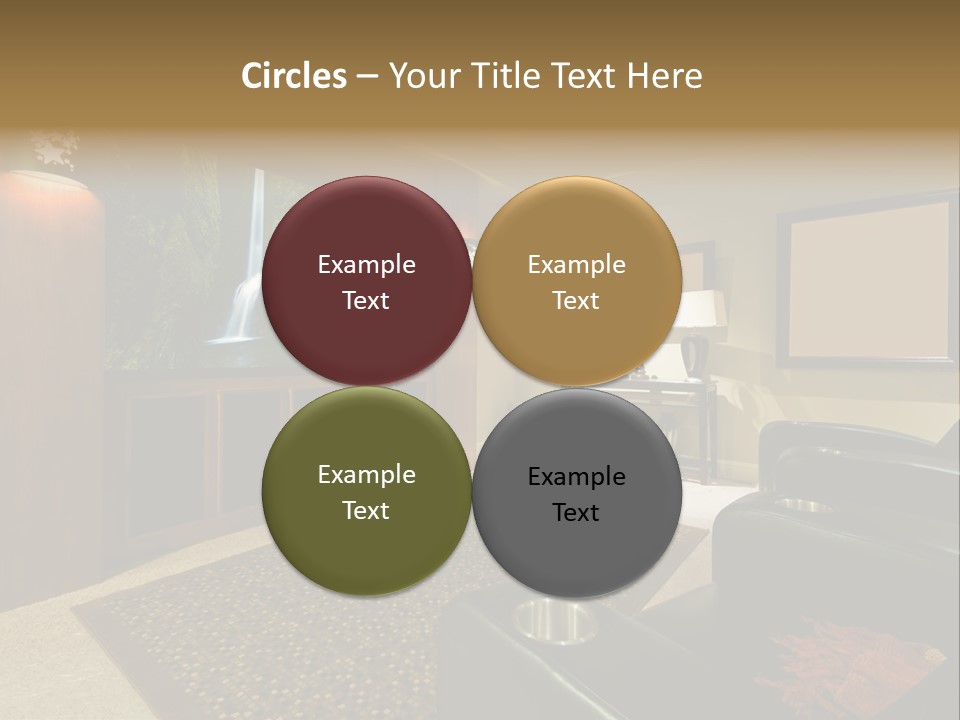 Circles – Your Title Text Here

Example Text

Example Text

Example Text

Example Text